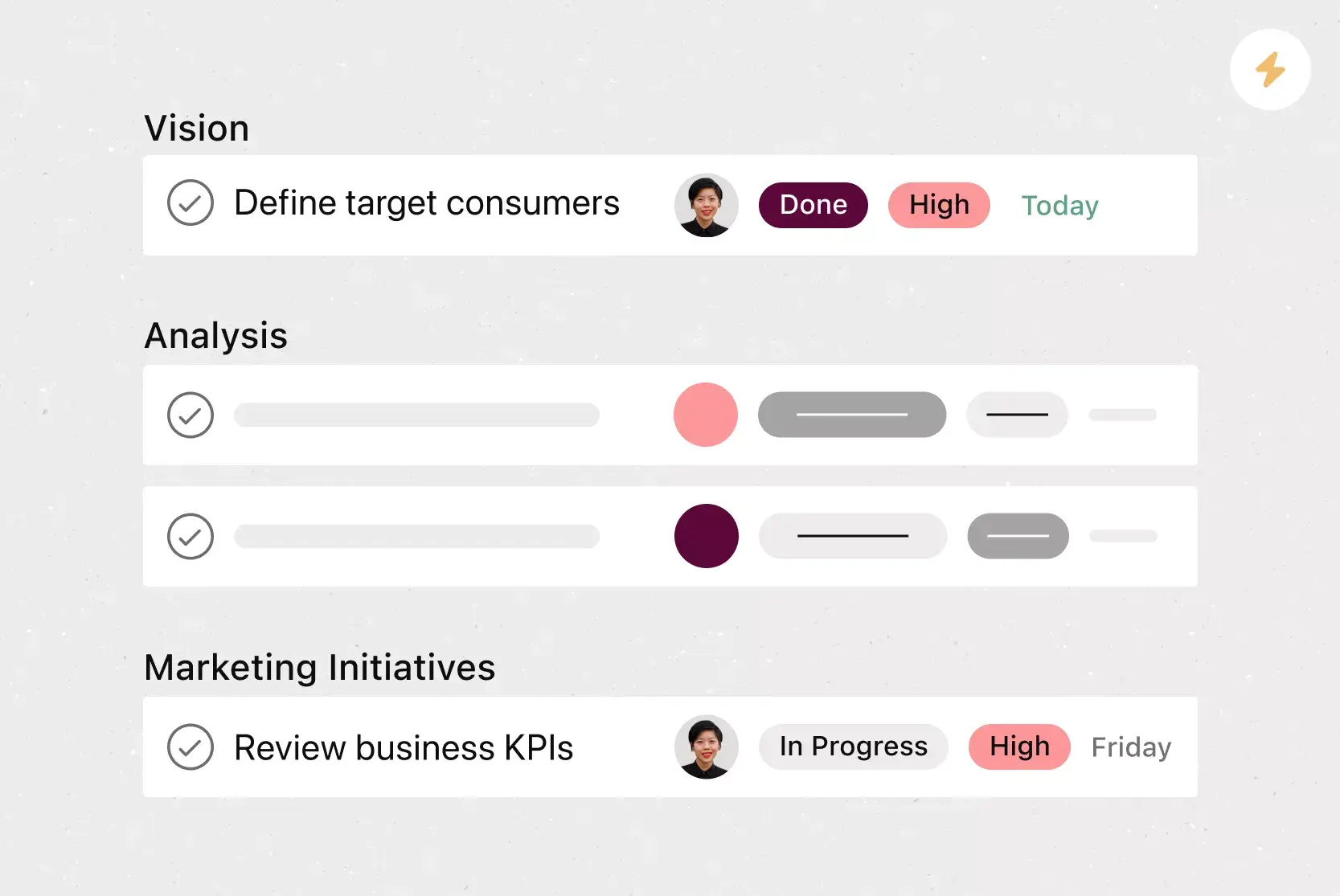 Vision

Define target consumers Done High Today

Analysis

Marketing Initiatives

Review business KPIs In Progress High Friday